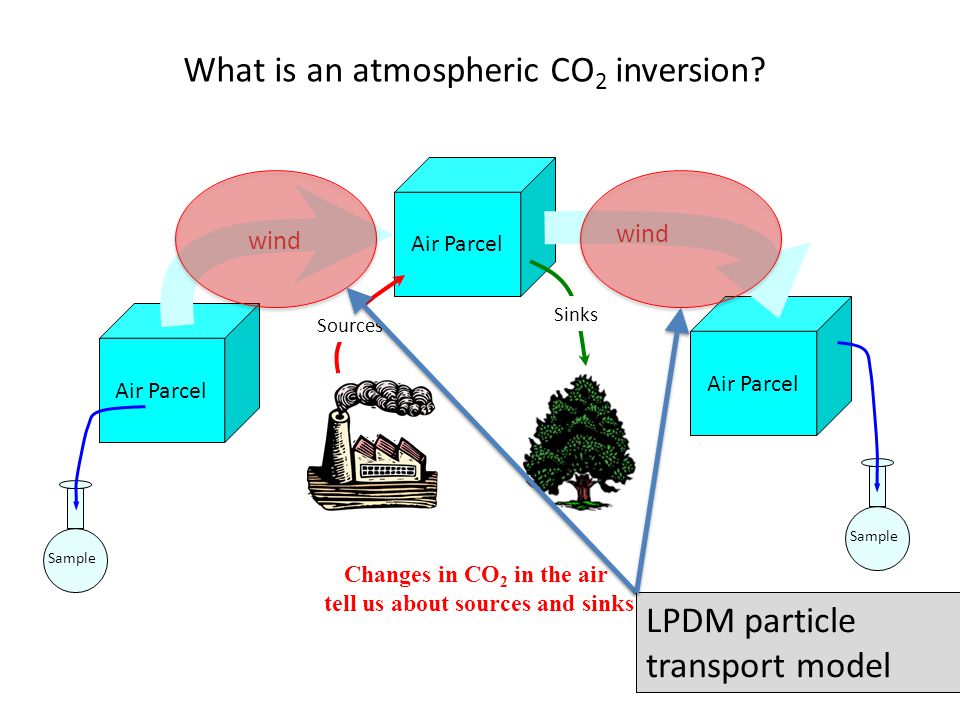 What is an atmospheric $CO_2$ inversion?

wind

Air Parcel

wind

Sources

Sinks

Air Parcel

Air Parcel

Sample

Sample

Changes in $CO_2$ in the air tell us about sources and sinks

LPDM particle transport model